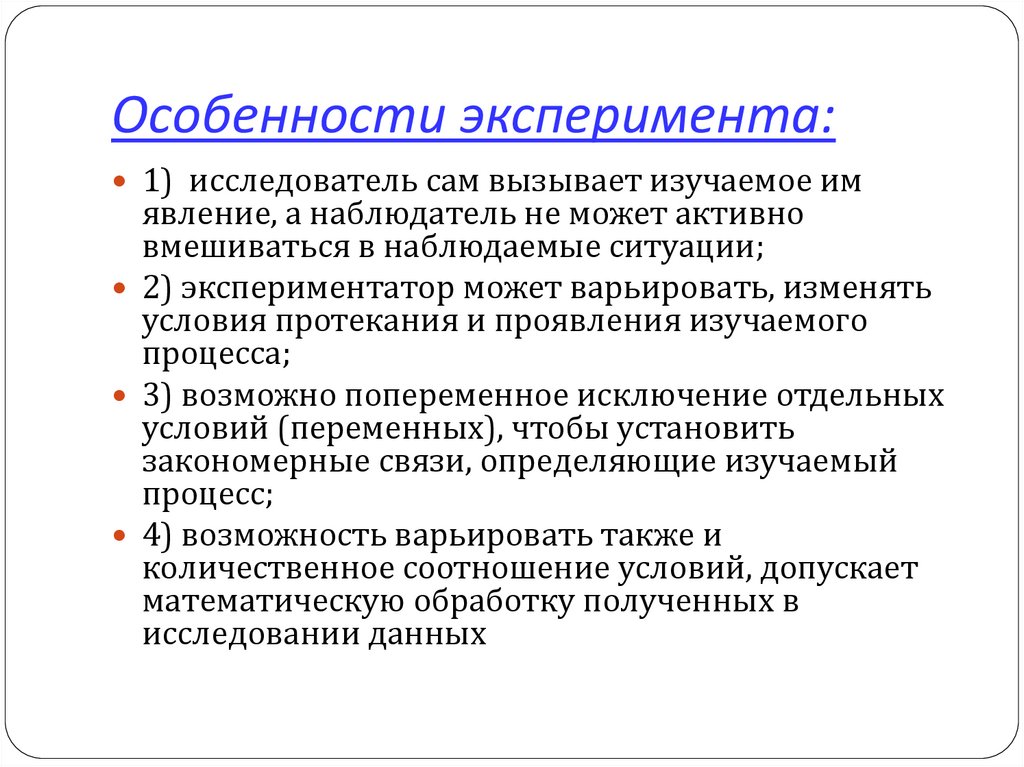 Особенности эксперимента:

1) исследователь сам вызывает изучаемое им явление, а наблюдатель не может активно вмешиваться в наблюдаемые ситуации;

2) экспериментатор может варьировать, изменять условия протекания и проявления изучаемого процесса;

3) возможно попеременное исключение отдельных условий (переменных), чтобы установить закономерные связи, определяющие изучаемый процесс;

4) возможность варьировать также и количественное соотношение условий, допускает математическую обработку полученных в исследовании данных